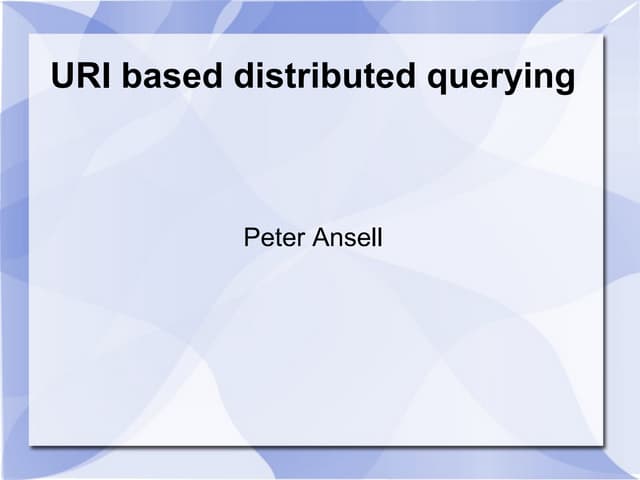 URI based distributed querying

Peter Ansell